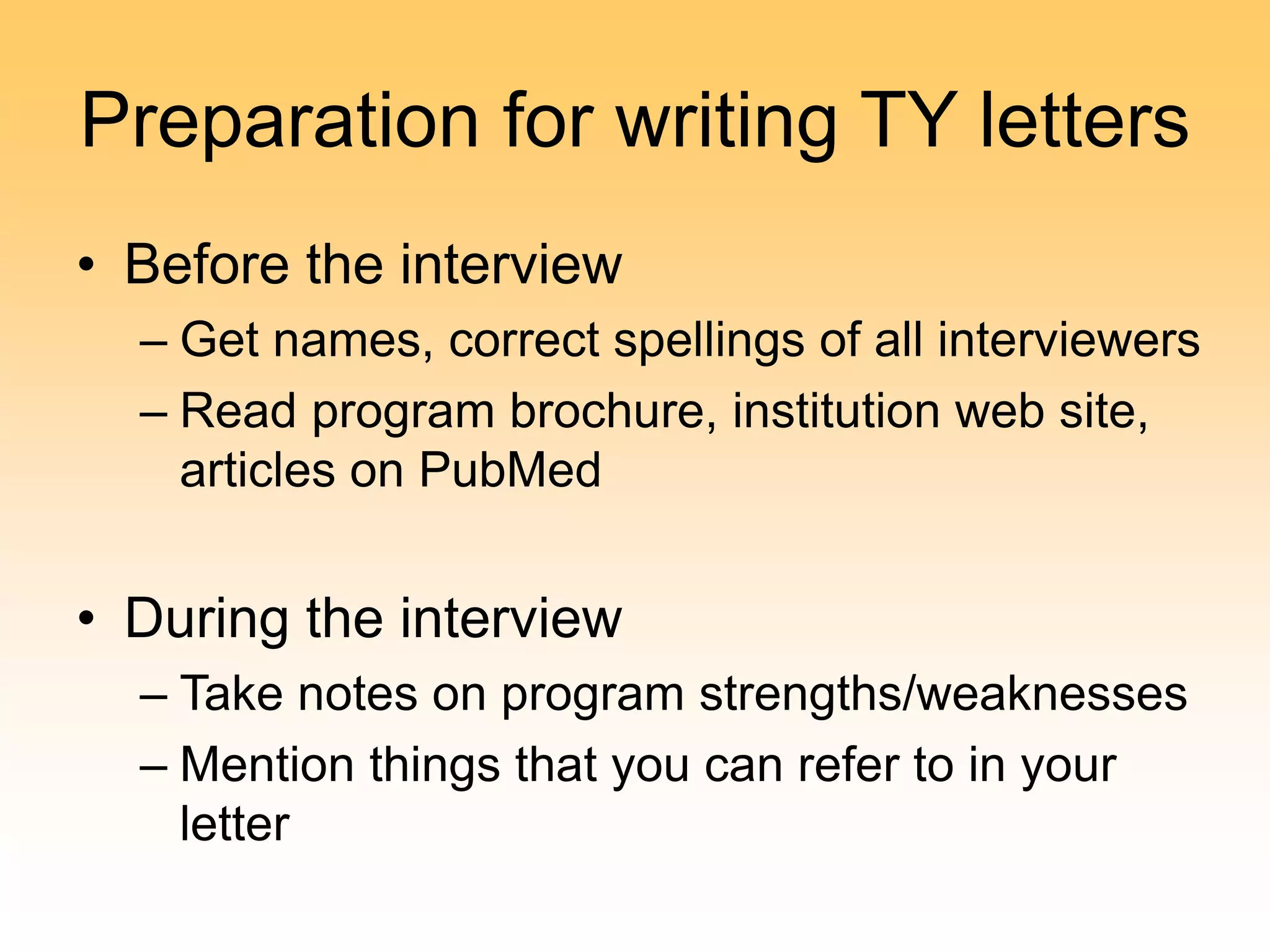 Preparation for writing TY letters

• Before the interview
– Get names, correct spellings of all interviewers
– Read program brochure, institution web site, articles on PubMed

• During the interview
– Take notes on program strengths/weaknesses
– Mention things that you can refer to in your letter